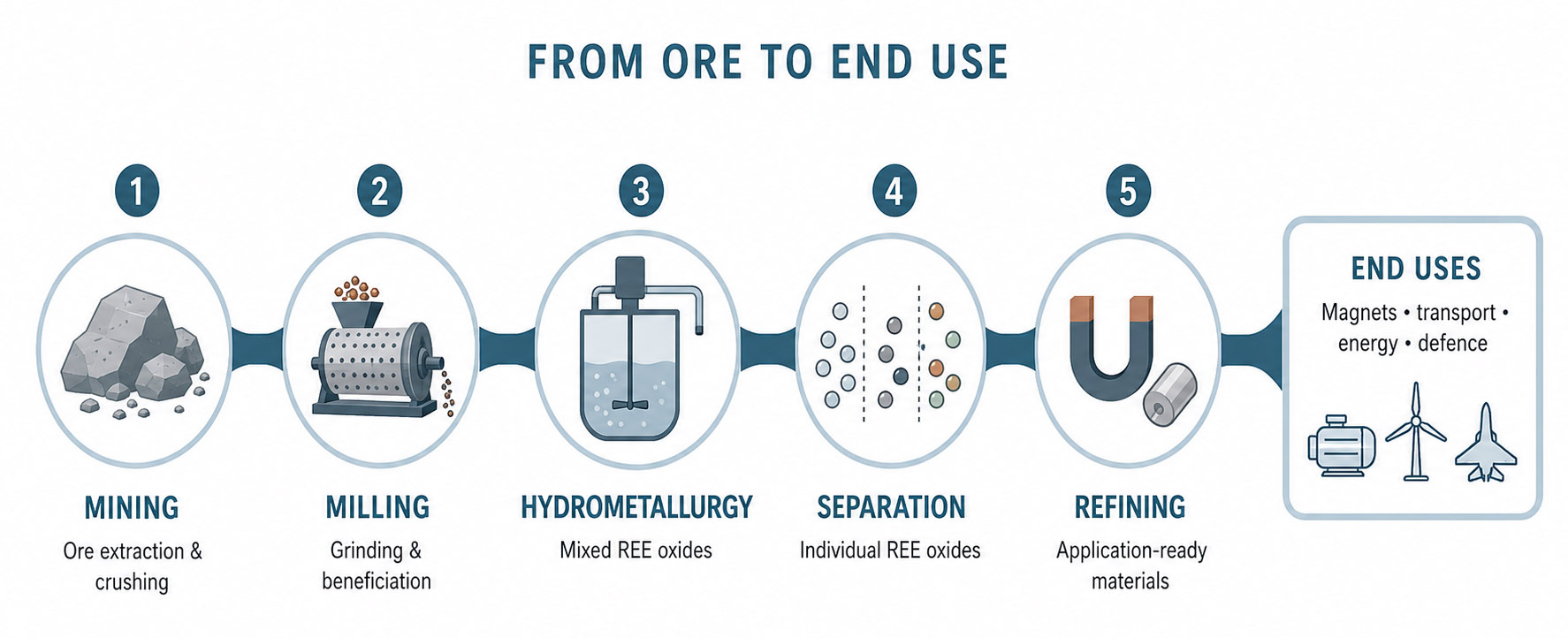 FROM ORE TO END USE

1

MINING

Ore extraction & crushing

2

MILLING

Grinding & beneficiation

3

HYDROMETALLURGY

Mixed REE oxides

4

SEPARATION

Individual REE oxides

5

REFINING

Application-ready materials

END USES

Magnets • transport • energy • defence